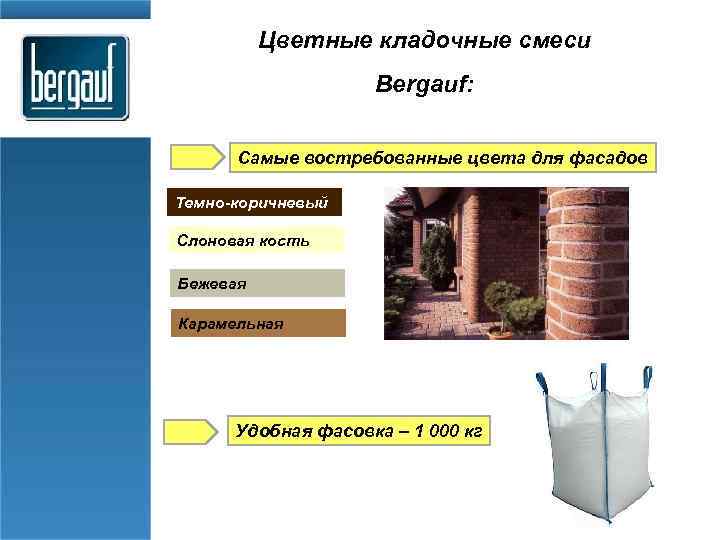 bergauf

Цветные кладочные смеси

Bergauf:

Самые востребованные цвета для фасадов

Темно-коричневый

Слоновая кость

Бежевая

Карамельная

Удобная фасовка – 1 000 кг